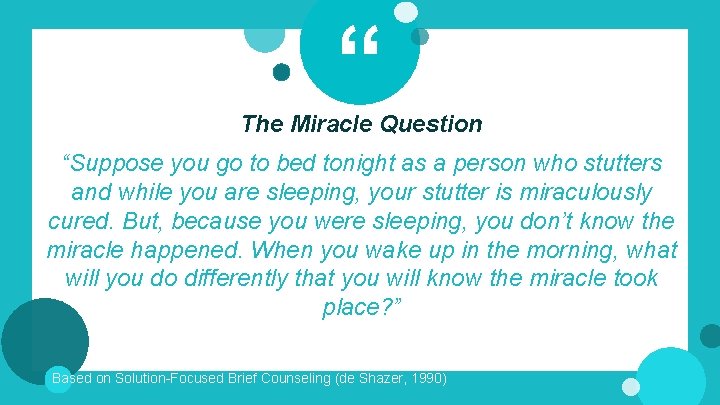 “

The Miracle Question

“Suppose you go to bed tonight as a person who stutters and while you are sleeping, your stutter is miraculously cured. But, because you were sleeping, you don’t know the miracle happened. When you wake up in the morning, what will you do differently that you will know the miracle took place?”

Based on Solution-Focused Brief Counseling (de Shazer, 1990)